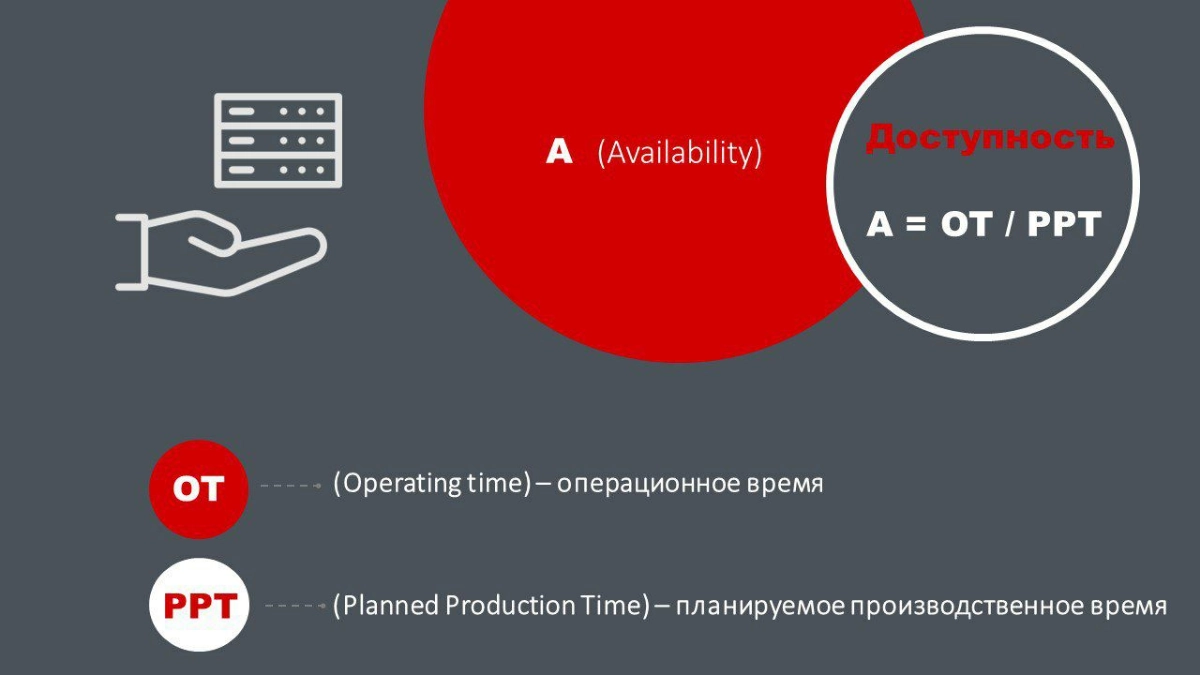 A (Availability)

Доступность

A = OT / PPT

OT (Operating time) – операционное время

PPT (Planned Production Time) – планируемое производственное время